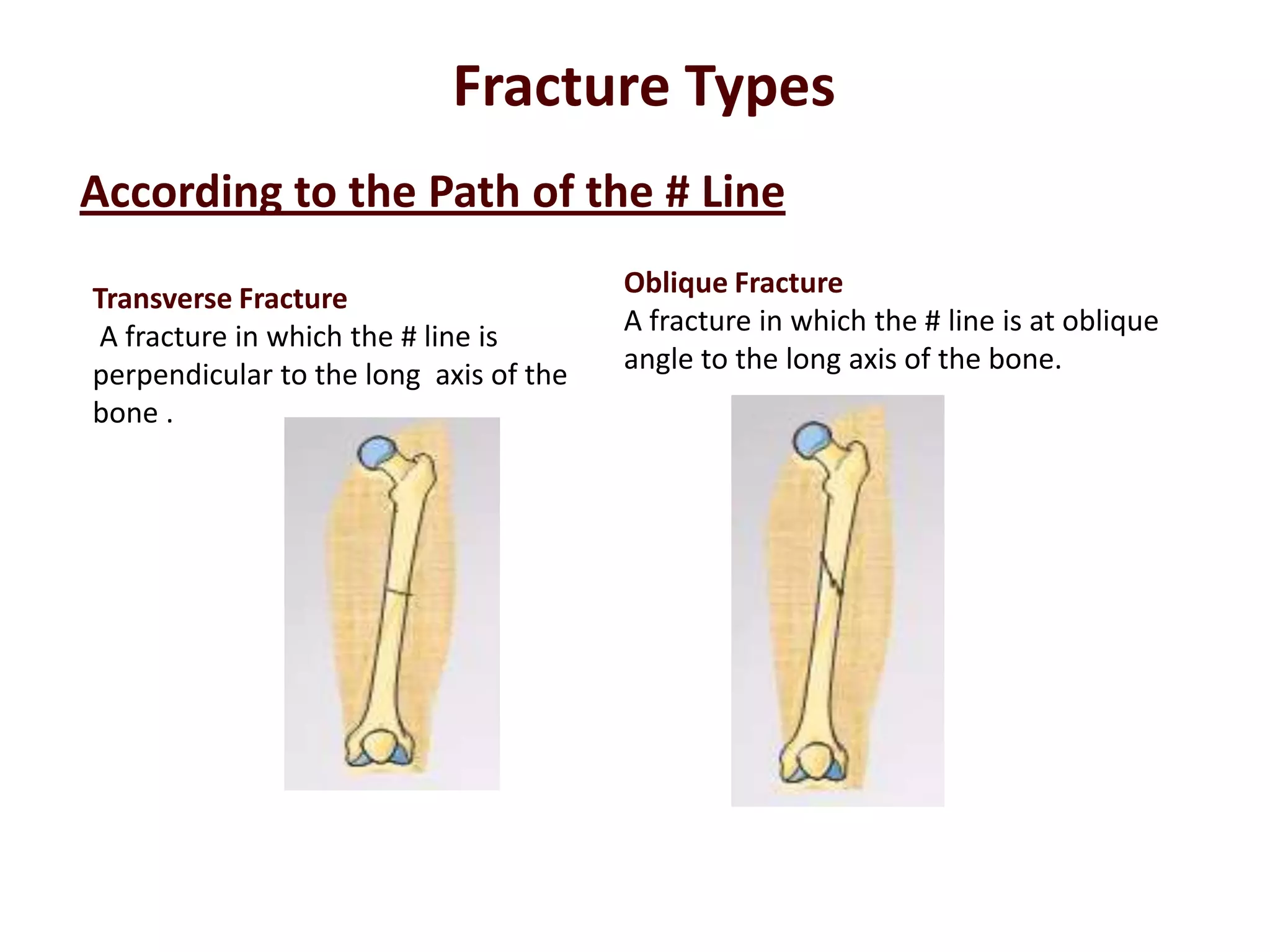 Fracture Types

According to the Path of the # Line

Transverse Fracture
A fracture in which the # line is perpendicular to the long axis of the bone .

Oblique Fracture
A fracture in which the # line is at oblique angle to the long axis of the bone.